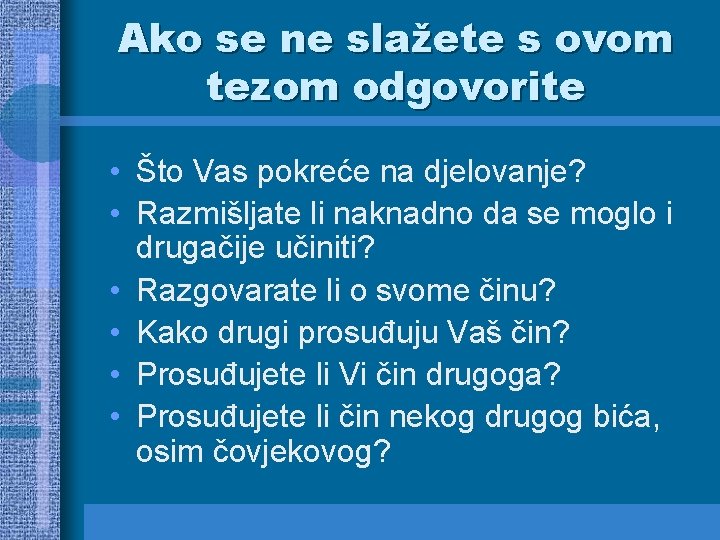 Ako se ne slažete s ovom tezom odgovorite

• Što Vas pokreće na djelovanje?
• Razmišljate li naknadno da se moglo i drugačije učiniti?
• Razgovarate li o svome činu?
• Kako drugi prosuđuju Vaš čin?
• Prosuđujete li Vi čin drugoga?
• Prosuđujete li čin nekog drugog bića, osim čovjekovog?